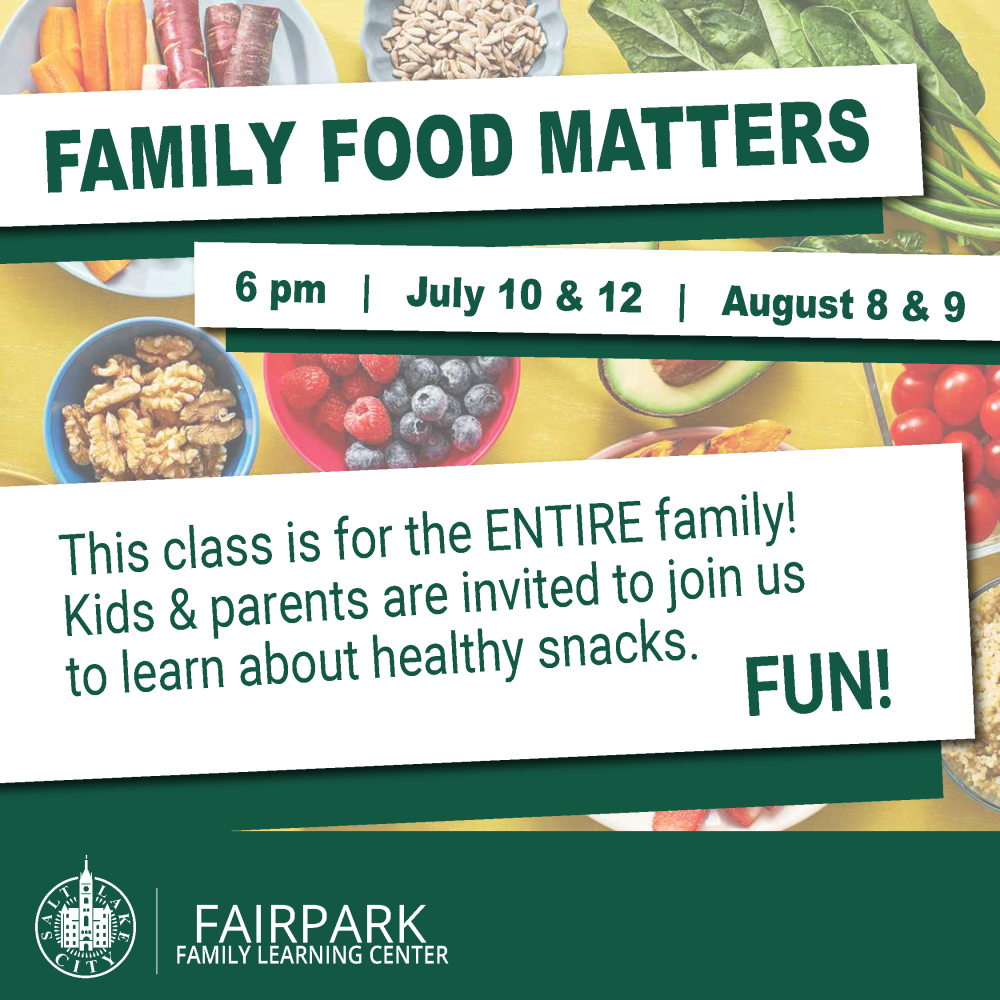 FAMILY FOOD MATTERS

6 pm | July 10 & 12 | August 8 & 9

This class is for the ENTIRE family! Kids & parents are invited to join us to learn about healthy snacks.

FUN!

SALT LAKE CITY

FAIRPARK
FAMILY LEARNING CENTER